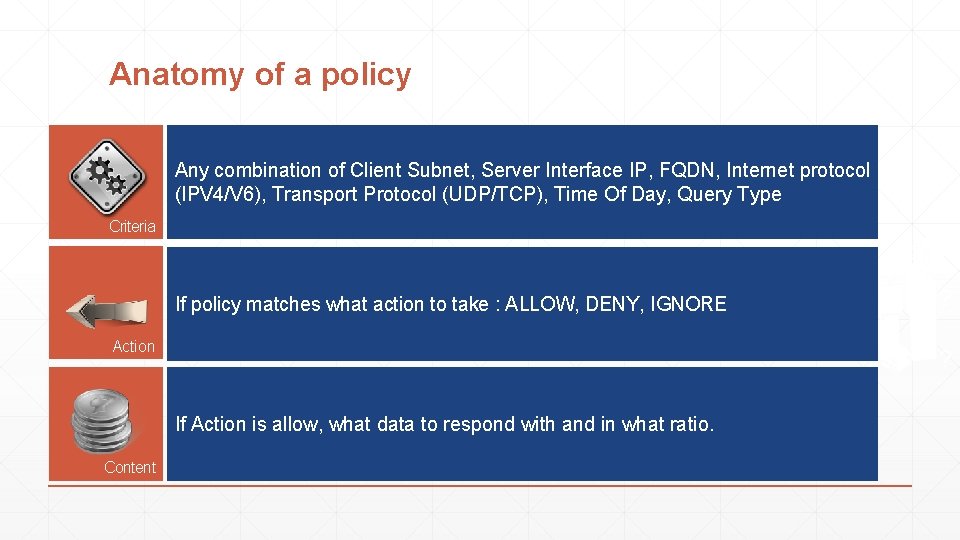 Anatomy of a policy

Criteria

Any combination of Client Subnet, Server Interface IP, FQDN, Internet protocol (IPV4/V6), Transport Protocol (UDP/TCP), Time Of Day, Query Type

Action

If policy matches what action to take : ALLOW, DENY, IGNORE

Content

If Action is allow, what data to respond with and in what ratio.